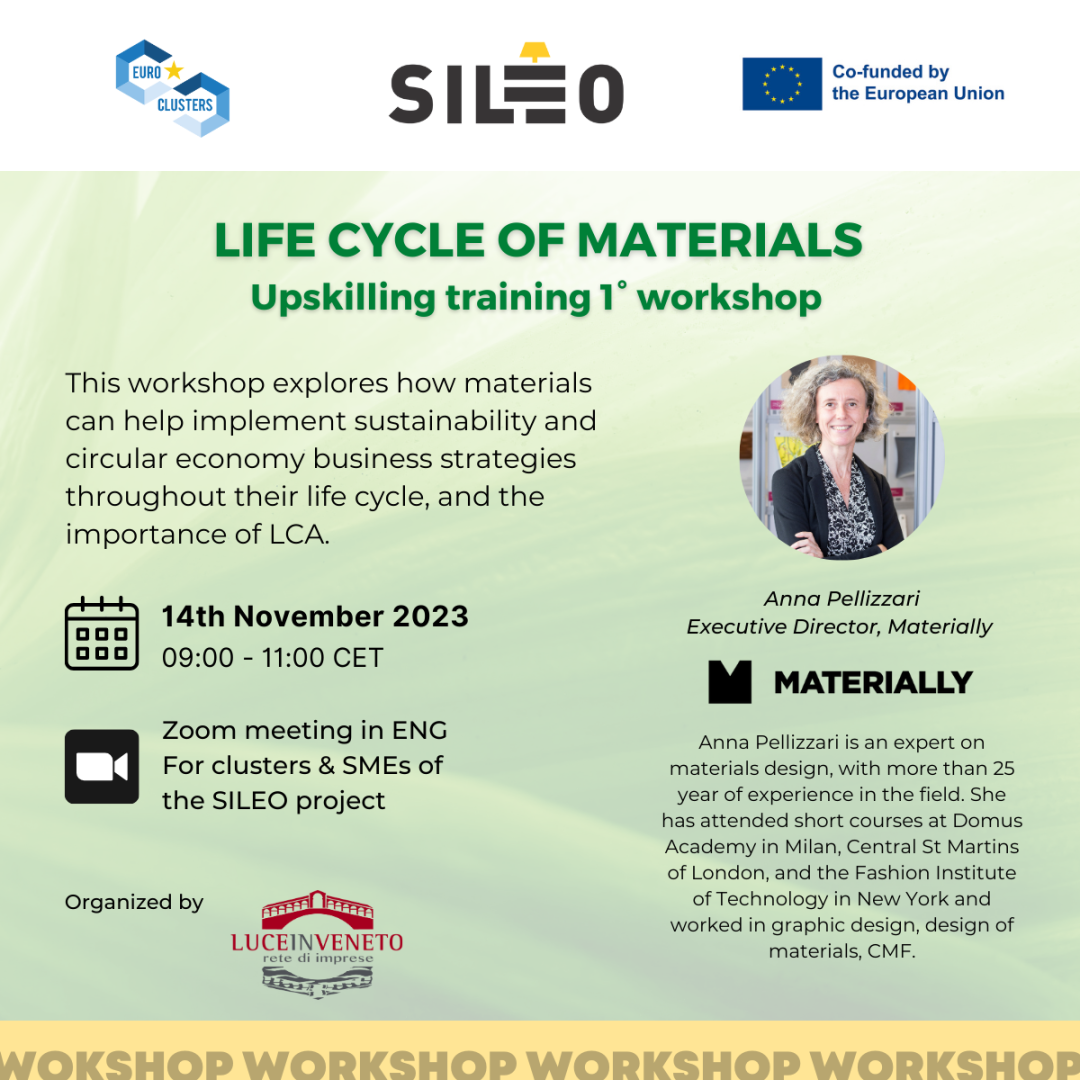 EURO CLUSTERS

SILEO

Co-funded by the European Union

LIFE CYCLE OF MATERIALS
Upskilling training 1° workshop

This workshop explores how materials can help implement sustainability and circular economy business strategies throughout their life cycle, and the importance of LCA.

14th November 2023
09:00 - 11:00 CET

Zoom meeting in ENG
For clusters & SMEs of the SILEO project

Organized by

LUCEINVENETO
rete di imprese

Anna Pellizzari
Executive Director, Materially

MATERIALLY

Anna Pellizzari is an expert on materials design, with more than 25 year of experience in the field. She has attended short courses at Domus Academy in Milan, Central St Martins of London, and the Fashion Institute of Technology in New York and worked in graphic design, design of materials, CMF.

WOKSHOP WORKSHOP WORKSHOP WORKSHOP